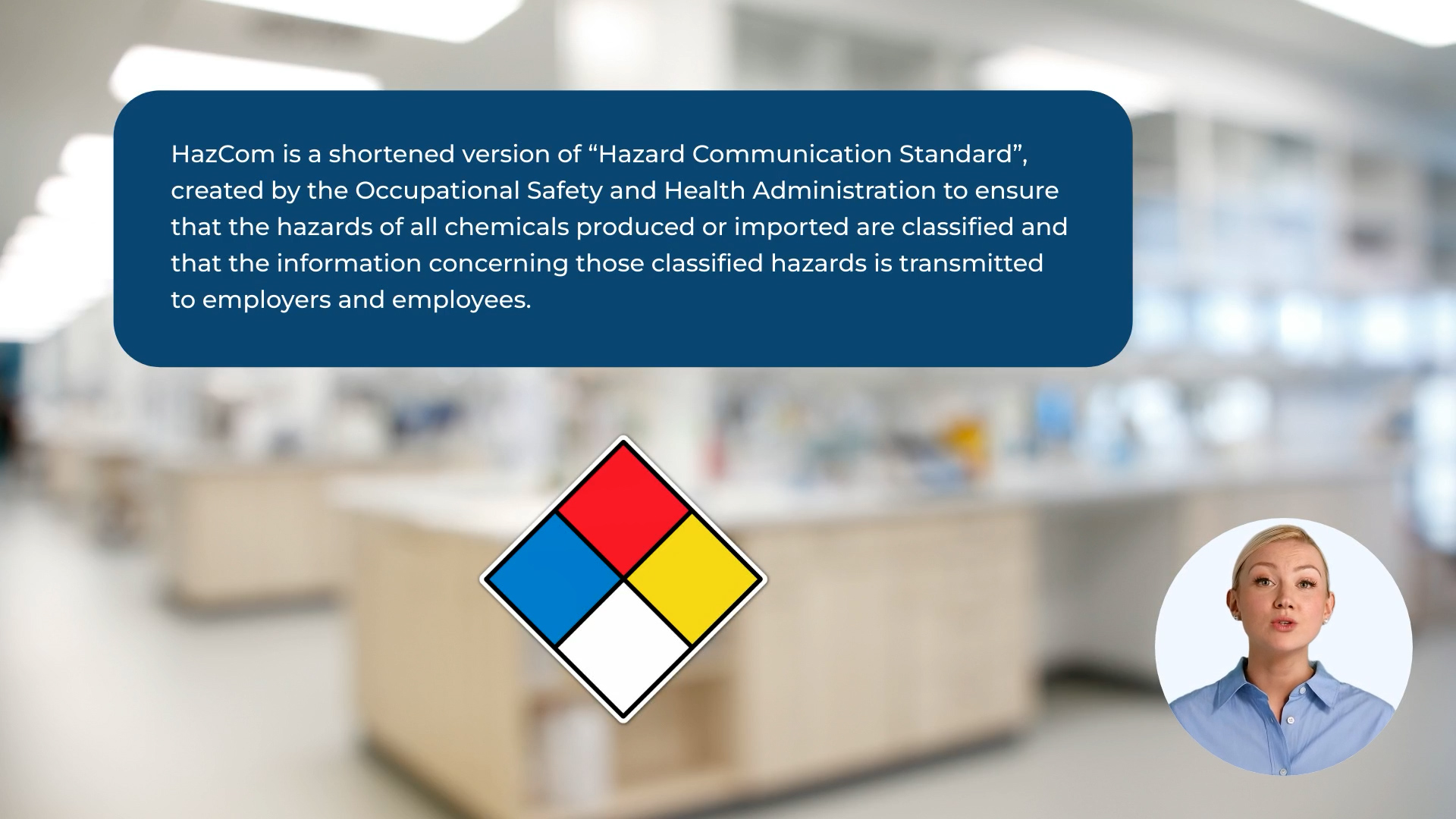 HazCom is a shortened version of “Hazard Communication Standard”, created by the Occupational Safety and Health Administration to ensure that the hazards of all chemicals produced or imported are classified and that the information concerning those classified hazards is transmitted to employers and employees.